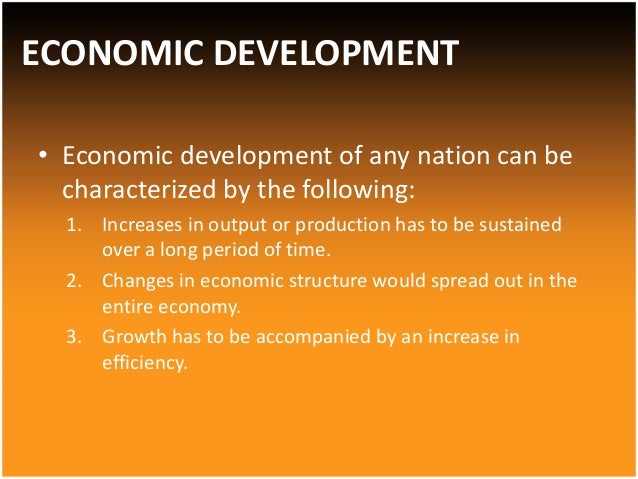 ECONOMIC DEVELOPMENT

• Economic development of any nation can be characterized by the following:

1. Increases in output or production has to be sustained over a long period of time.
2. Changes in economic structure would spread out in the entire economy.
3. Growth has to be accompanied by an increase in efficiency.